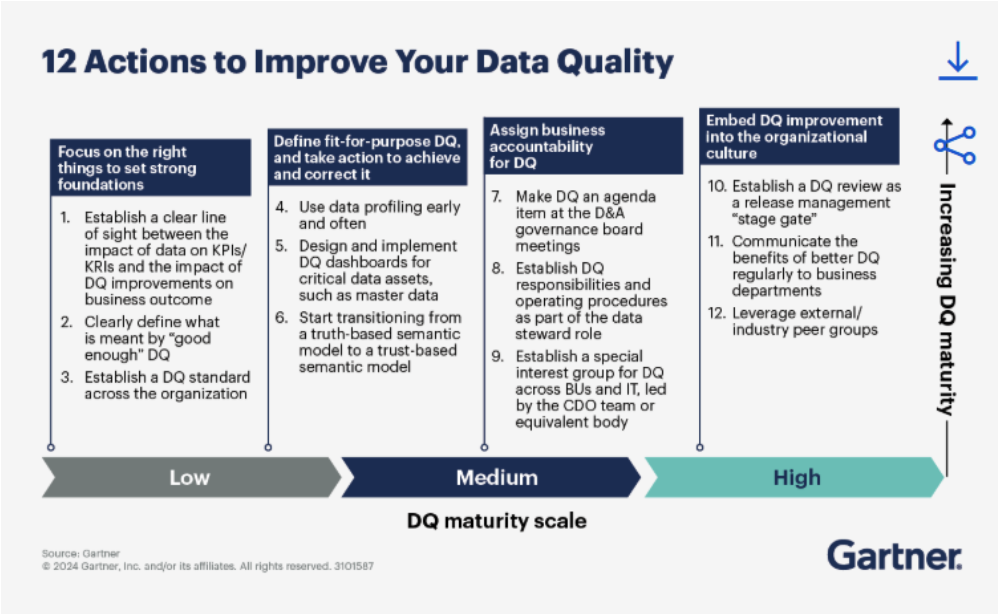 12 Actions to Improve Your Data Quality

Focus on the right things to set strong foundations

1. Establish a clear line of sight between the impact of data on KPIs/KRIs and the impact of DQ improvements on business outcome
2. Clearly define what is meant by "good enough" DQ
3. Establish a DQ standard across the organization

Define fit-for-purpose DQ, and take action to achieve and correct it

4. Use data profiling early and often
5. Design and implement DQ dashboards for critical data assets, such as master data
6. Start transitioning from a truth-based semantic model to a trust-based semantic model

Assign business accountability for DQ

7. Make DQ an agenda item at the D&A governance board meetings
8. Establish DQ responsibilities and operating procedures as part of the data steward role
9. Establish a special interest group for DQ across BUs and IT, led by the CDO team or equivalent body

Embed DQ improvement into the organizational culture

10. Establish a DQ review as a release management "stage gate"
11. Communicate the benefits of better DQ regularly to business departments
12. Leverage external/industry peer groups

Increasing DQ maturity

Low Medium High

DQ maturity scale

Source: Gartner
© 2024 Gartner, Inc. and/or its affiliates. All rights reserved. 3101587

Gartner.